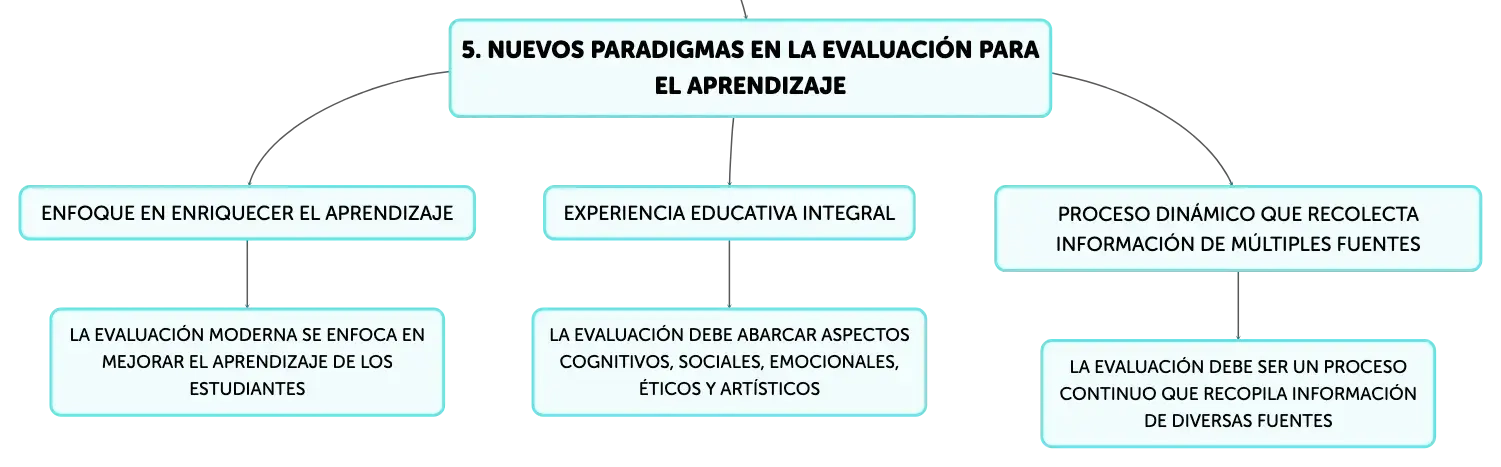 5. NUEVOS PARADIGMAS EN LA EVALUACIÓN PARA EL APRENDIZAJE

ENFOQUE EN ENRIQUECER EL APRENDIZAJE

LA EVALUACIÓN MODERNA SE ENFOCA EN MEJORAR EL APRENDIZAJE DE LOS ESTUDIANTES

EXPERIENCIA EDUCATIVA INTEGRAL

LA EVALUACIÓN DEBE ABARCAR ASPECTOS COGNITIVOS, SOCIALES, EMOCIONALES, ÉTICOS Y ARTÍSTICOS

PROCESO DINÁMICO QUE RECOLECTA INFORMACIÓN DE MÚLTIPLES FUENTES

LA EVALUACIÓN DEBE SER UN PROCESO CONTINUO QUE RECOPILA INFORMACIÓN DE DIVERSAS FUENTES